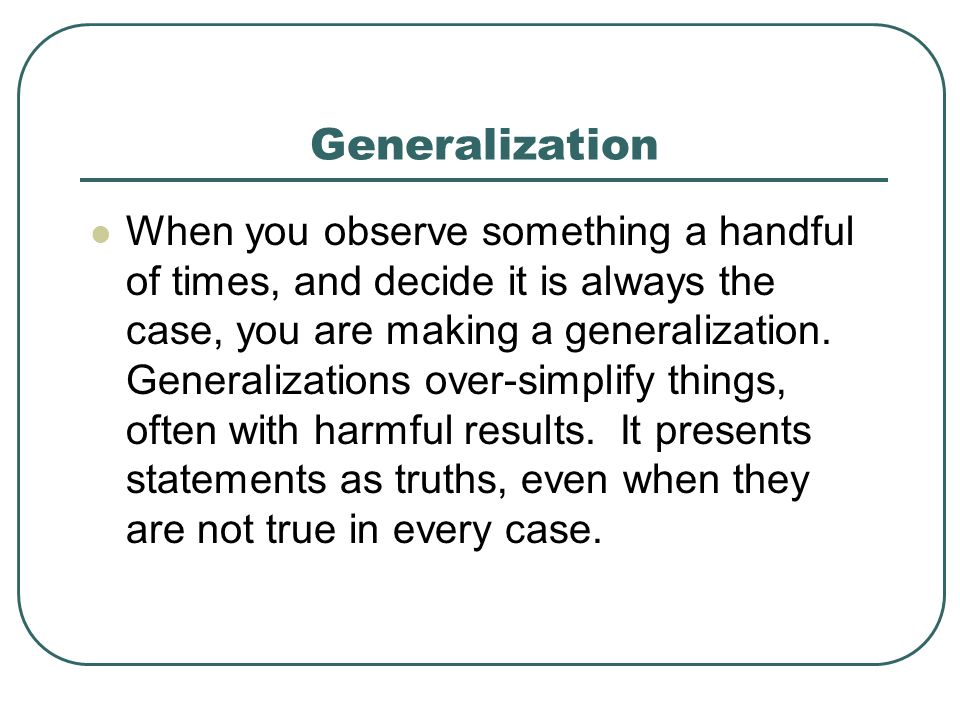 Generalization

When you observe something a handful of times, and decide it is always the case, you are making a generalization. Generalizations over-simplify things, often with harmful results.  It presents statements as truths, even when they are not true in every case.